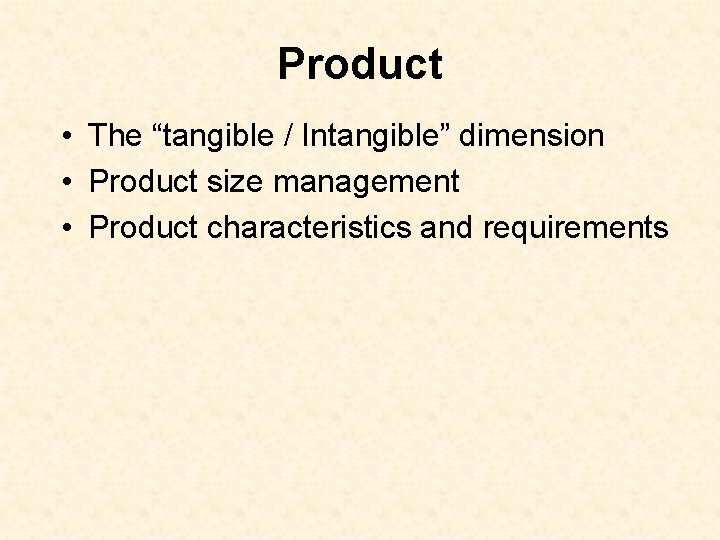 Product

• The “tangible / Intangible” dimension
• Product size management
• Product characteristics and requirements